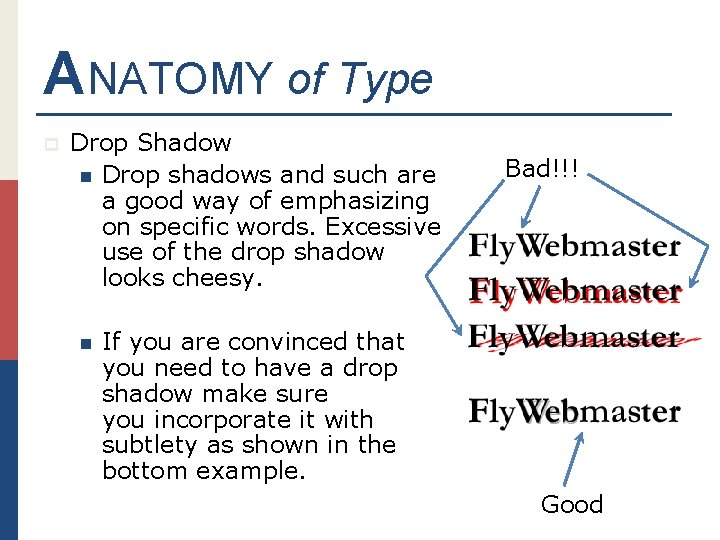 ANATOMY of Type

Drop Shadow

Drop shadows and such are a good way of emphasizing on specific words. Excessive use of the drop shadow looks cheesy.

If you are convinced that you need to have a drop shadow make sure you incorporate it with subtlety as shown in the bottom example.

Bad!!!

FlyWebmaster

FlyWebmaster

FlyWebmaster

FlyWebmaster

Good